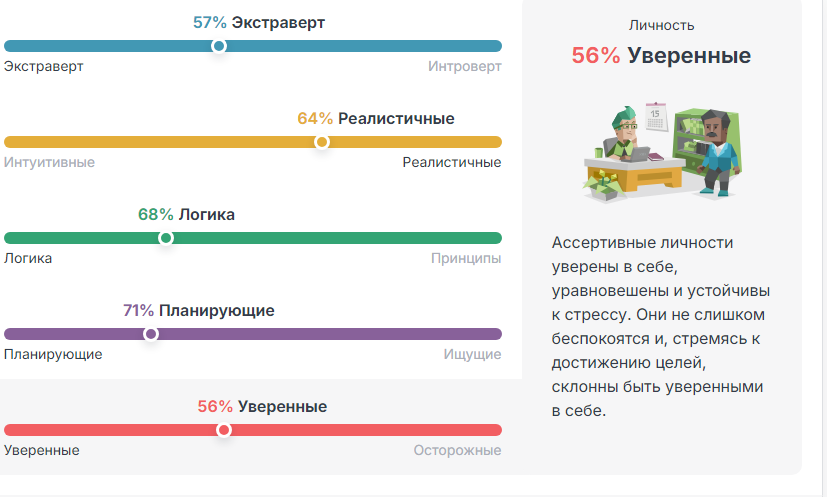 57% Экстраверт

Экстраверт Интроверт

64% Реалистичные

Интуитивные Реалистичные

68% Логика

Логика Принципы

71% Планирующие

Планирующие Ищущие

56% Уверенные

Уверенные Осторожные

Личность

56% Уверенные

15

Ассертивные личности уверены в себе, уравновешены и устойчивы к стрессу. Они не слишком беспокоятся и, стремясь к достижению целей, склонны быть уверенными в себе.